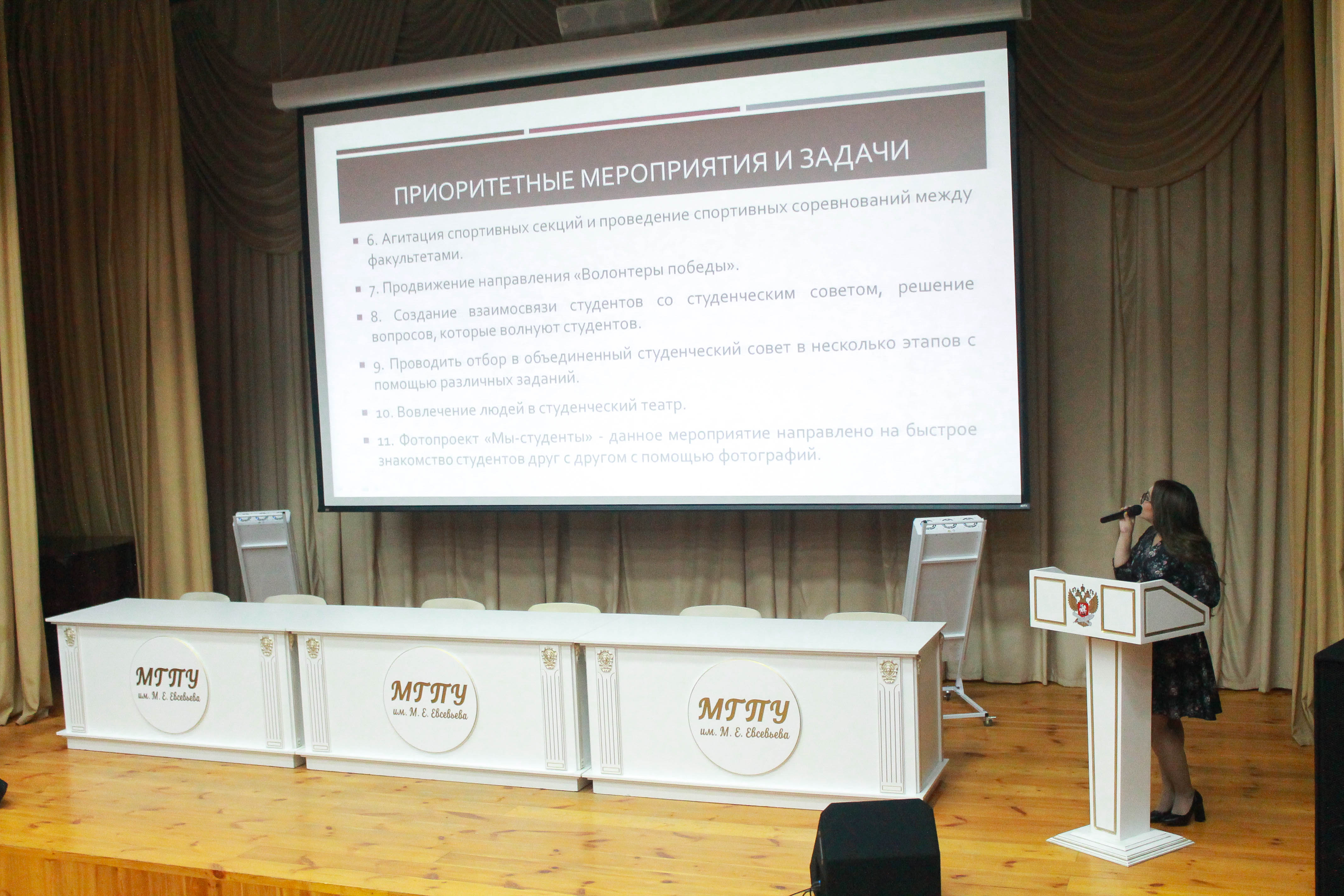 ПРИОРИТЕТНЫЕ МЕРОПРИЯТИЯ И ЗАДАЧИ

6. Агитация спортивных секций и проведение спортивных соревнований между факультетами.

7. Продвижение направления «Волонтеры победы».

8. Создание взаимосвязи студентов со студенческим советом, решение вопросов, которые волнуют студентов.

9. Проводить отбор в объединенный студенческий совет в несколько этапов с помощью различных заданий.

10. Вовлечение людей в студенческий театр.

11. Фотопроект «Мы-студенты» - данное мероприятие направлено на быстрое знакомство студентов друг с другом с помощью фотографий.

МГПУ им. М. Е. Евсевьева

МГПУ им. М. Е. Евсевьева

МГПУ им. М. Е. Евсевьева